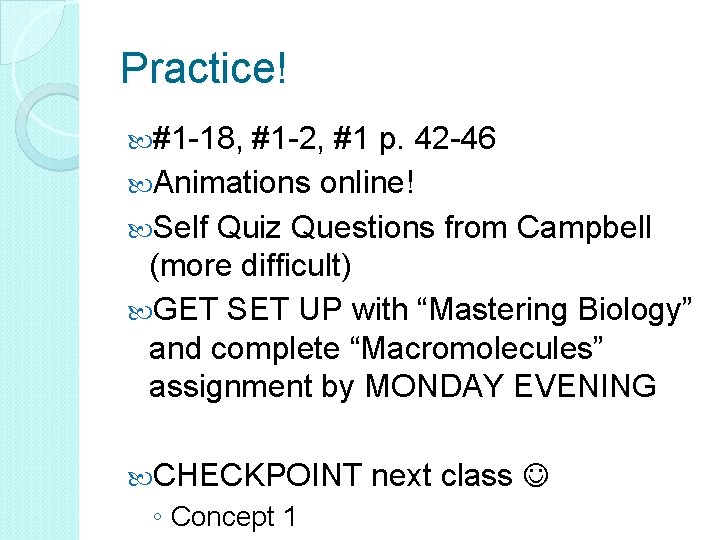 Practice!

#1-18, #1-2, #1 p. 42-46

Animations online!

Self Quiz Questions from Campbell (more difficult)

GET SET UP with “Mastering Biology” and complete “Macromolecules” assignment by MONDAY EVENING

CHECKPOINT next class ☺

◦ Concept 1